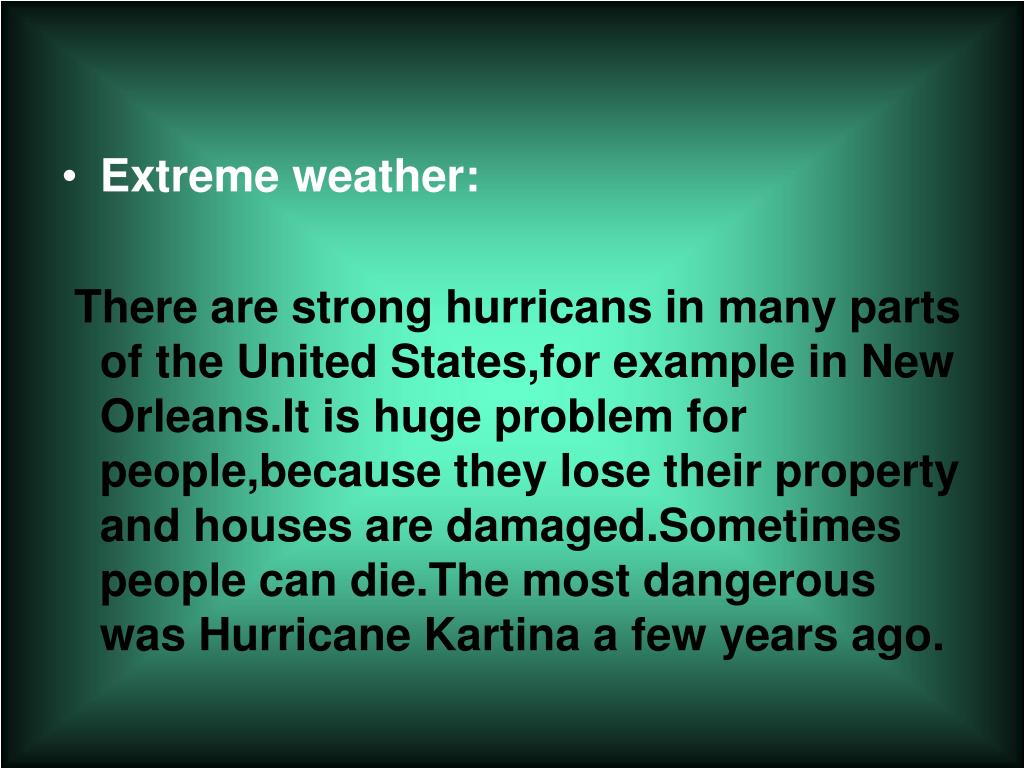 • Extreme weather:

There are strong hurricans in many parts of the United States,for example in New Orleans.It is huge problem for people,because they lose their property and houses are damaged.Sometimes people can die.The most dangerous was Hurricane Kartina a few years ago.